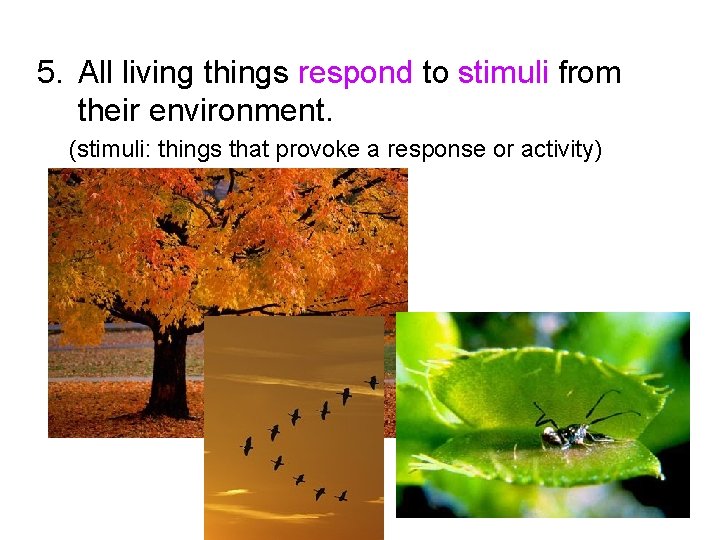 5. All living things respond to stimuli from their environment.

(stimuli: things that provoke a response or activity)